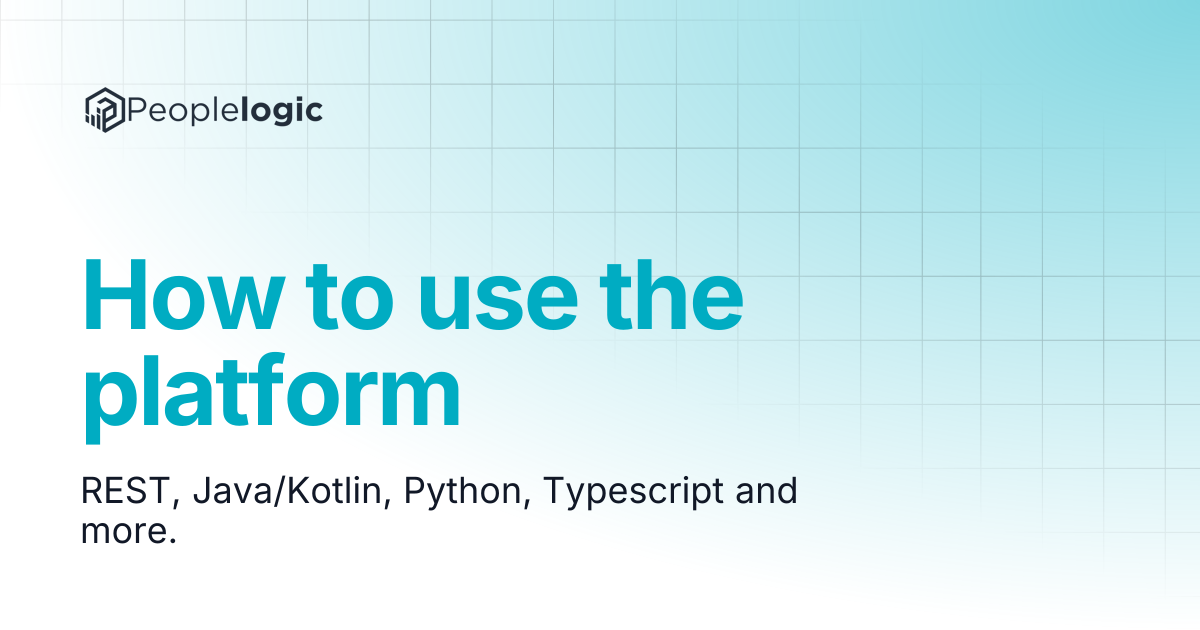 Peoplelogic

How to use the platform

REST, Java/Kotlin, Python, Typescript and more.